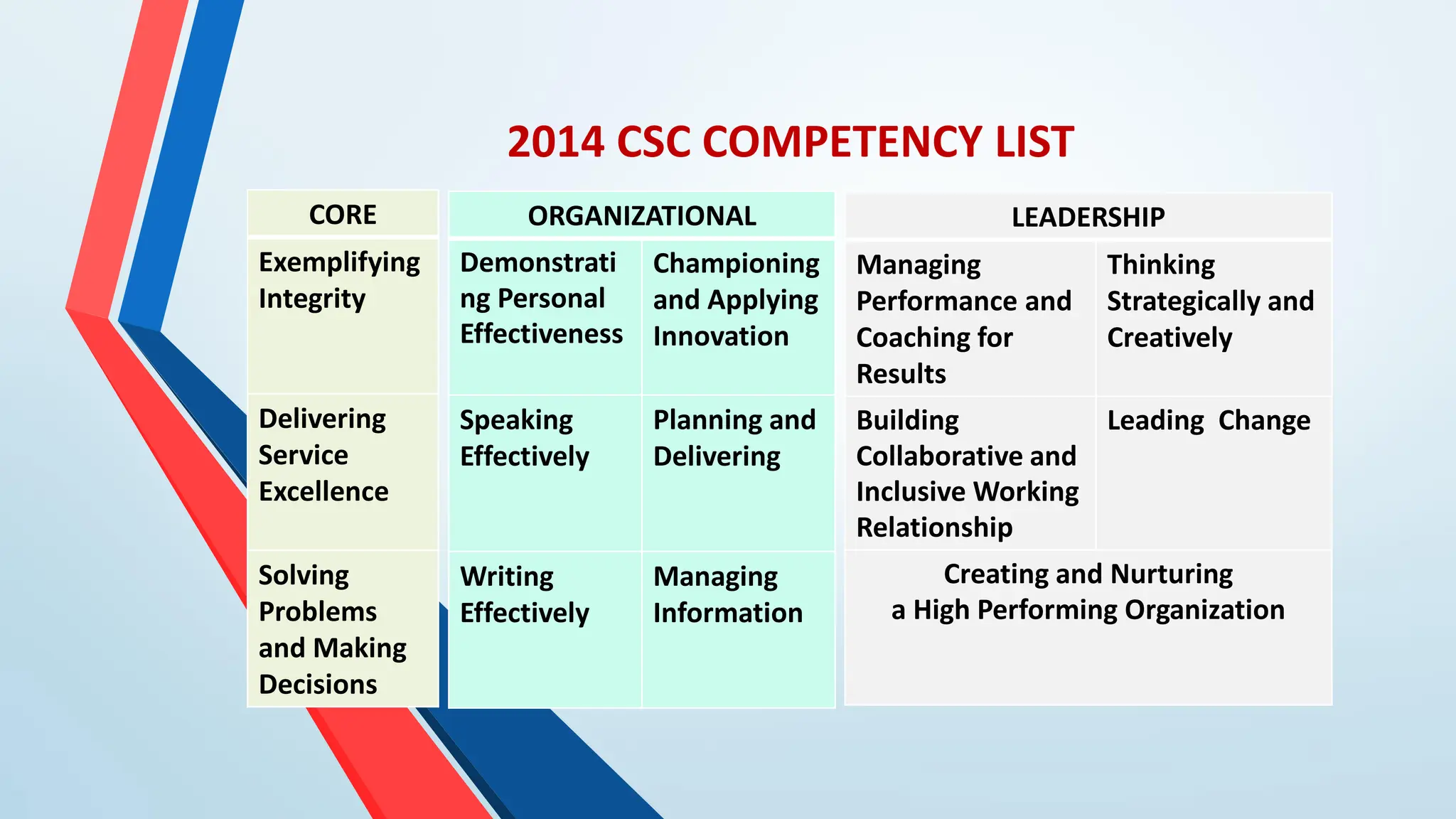 2014 CSC COMPETENCY LIST

| CORE | ORGANIZATIONAL | | LEADERSHIP | |
|---|---|---|---|---|
| Exemplifying Integrity | Demonstrating Personal Effectiveness | Championing and Applying Innovation | Managing Performance and Coaching for Results | Thinking Strategically and Creatively |
| Delivering Service Excellence | Speaking Effectively | Planning and Delivering | Building Collaborative and Inclusive Working Relationship | Leading Change |
| Solving Problems and Making Decisions | Writing Effectively | Managing Information | Creating and Nurturing a High Performing Organization | |